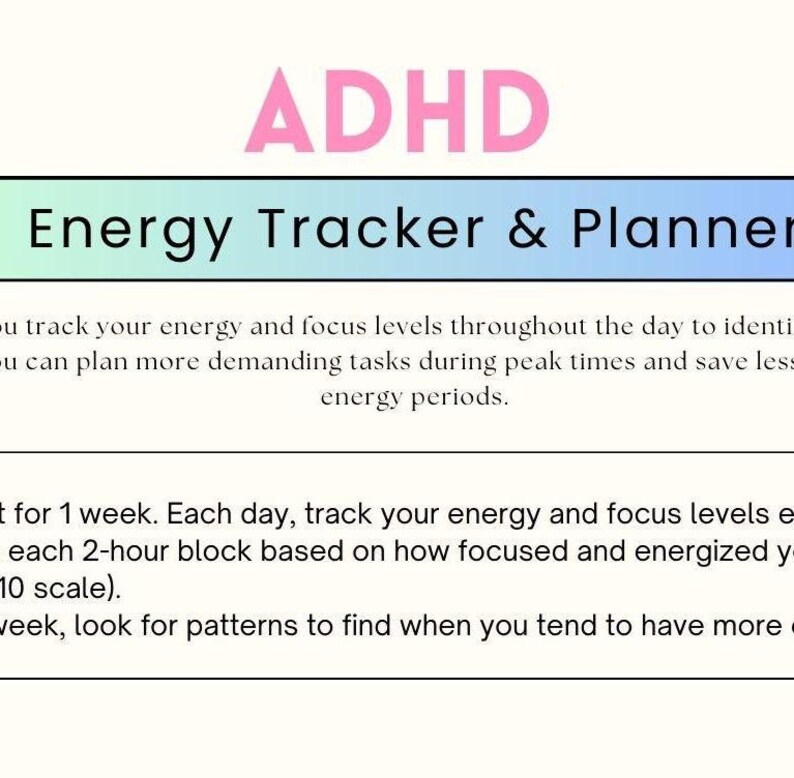 ADHD

Energy Tracker & Planner

u track your energy and focus levels throughout the day to identi u can plan more demanding tasks during peak times and save less energy periods.

t for 1 week. Each day, track your energy and focus levels e each 2-hour block based on how focused and energized y 10 scale).
veek, look for patterns to find when you tend to have more